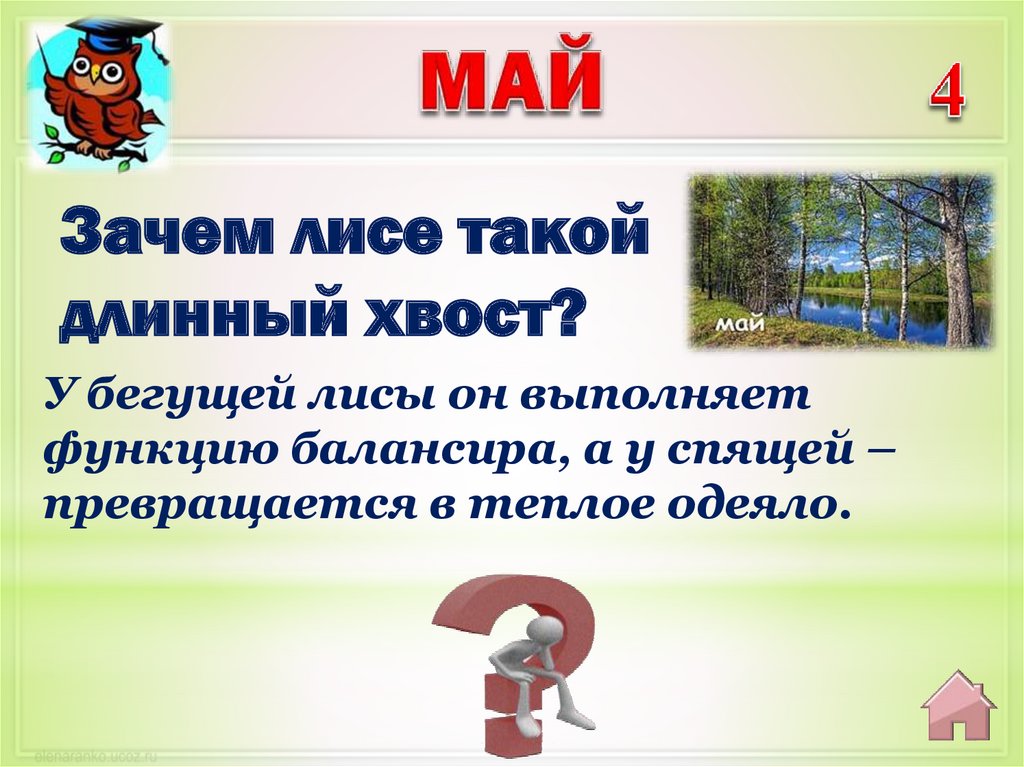 МАЙ

4

Зачем лисе такой длинный хвост?

май

У бегущей лисы он выполняет функцию балансира, а у спящей – превращается в теплое одеяло.

elenaranko.ucoz.ru